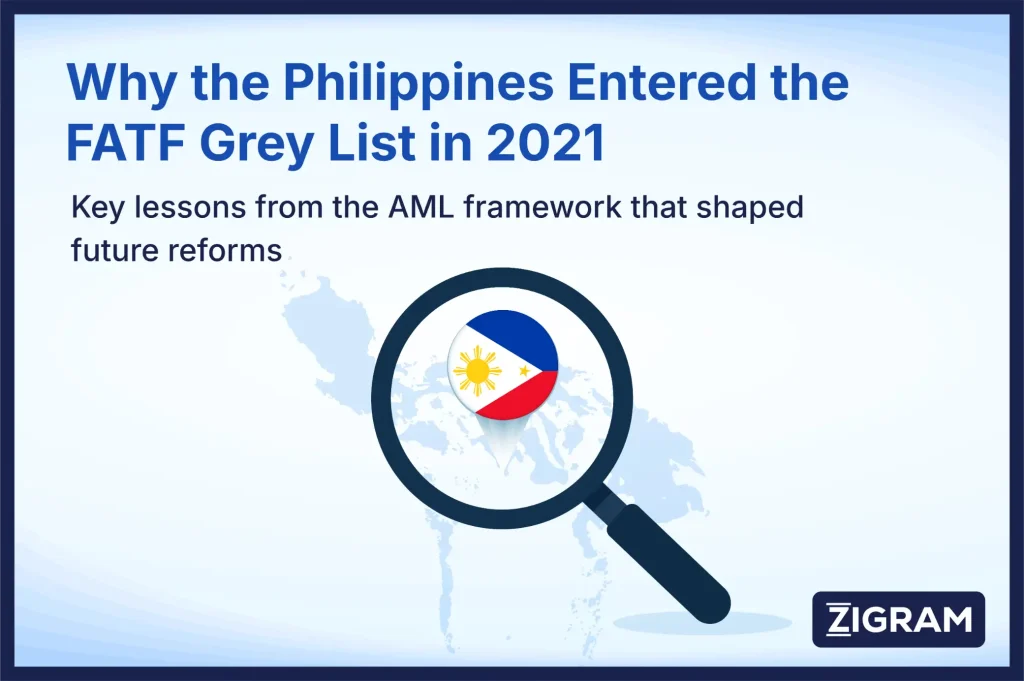 Why the Philippines Entered the FATF Grey List in 2021

Key lessons from the AML framework that shaped future reforms

ZIGRAM